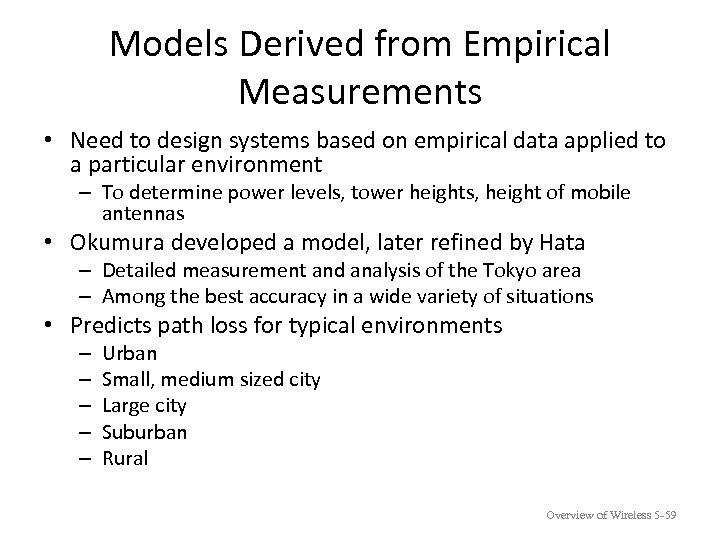 Models Derived from Empirical Measurements

• Need to design systems based on empirical data applied to a particular environment
– To determine power levels, tower heights, height of mobile antennas
• Okumura developed a model, later refined by Hata
– Detailed measurement and analysis of the Tokyo area
– Among the best accuracy in a wide variety of situations
• Predicts path loss for typical environments
– Urban
– Small, medium sized city
– Large city
– Suburban
– Rural

Overview of Wireless 5-59